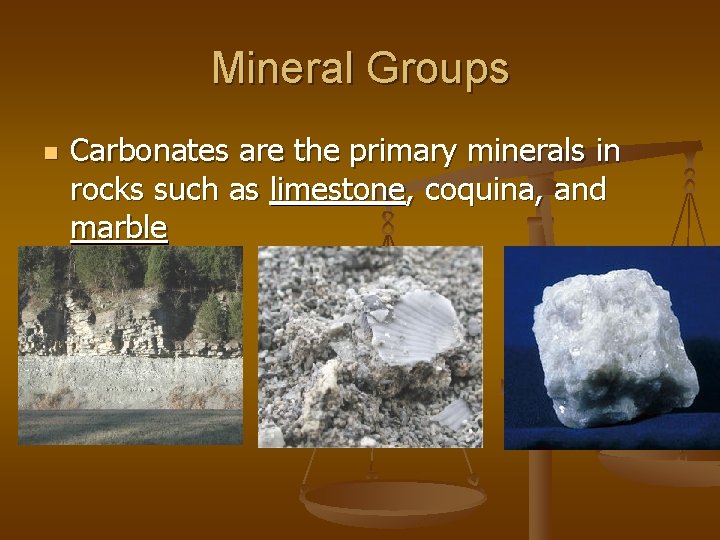 Mineral Groups

Carbonates are the primary minerals in rocks such as limestone, coquina, and marble